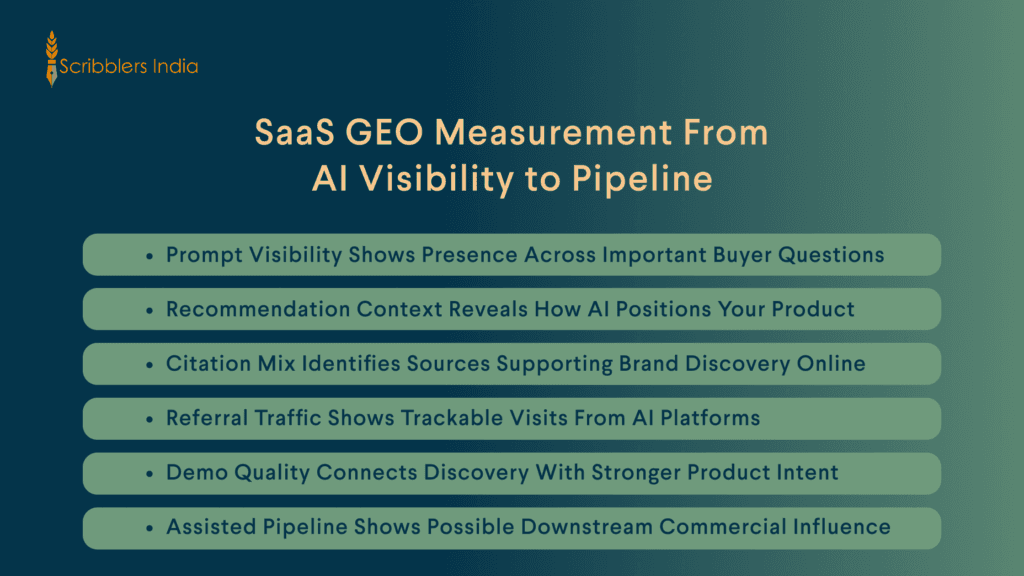 Scribblers India

SaaS GEO Measurement From AI Visibility to Pipeline

• Prompt Visibility Shows Presence Across Important Buyer Questions

• Recommendation Context Reveals How AI Positions Your Product

• Citation Mix Identifies Sources Supporting Brand Discovery Online

• Referral Traffic Shows Trackable Visits From AI Platforms

• Demo Quality Connects Discovery With Stronger Product Intent

• Assisted Pipeline Shows Possible Downstream Commercial Influence